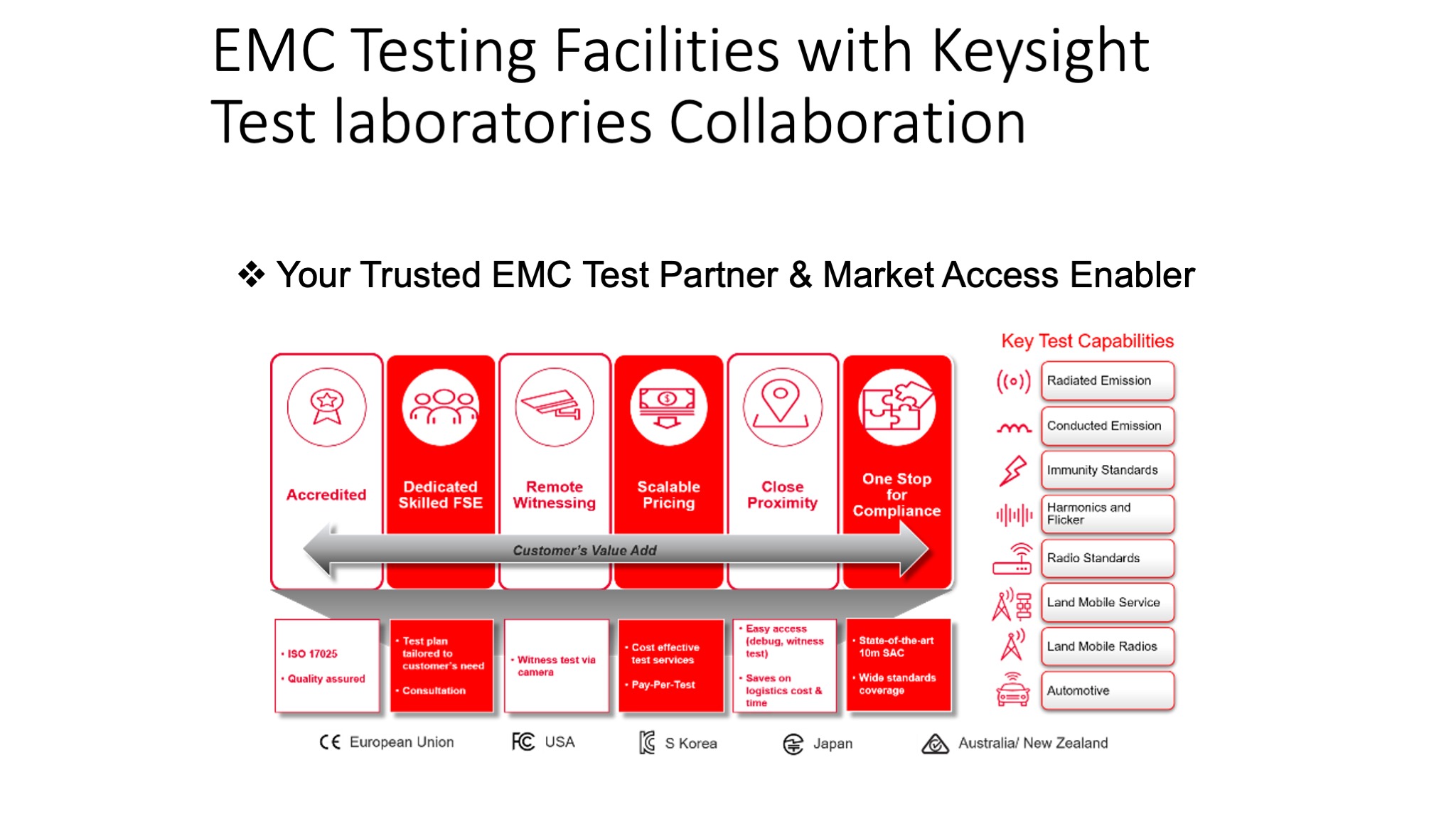 EMC Testing Facilities with Keysight Test laboratories Collaboration

❖ Your Trusted EMC Test Partner & Market Access Enabler

Accredited

Dedicated Skilled FSE

Remote Witnessing

Scalable Pricing

Close Proximity

One Stop for Compliance

Customer's Value Add

• ISO 17025
• Quality assured

• Test plan tailored to customer's need
• Consultation

• Witness test via camera

• Cost effective test services
• Pay-Per-Test

• Easy access (debug, witness test)
• Saves on logistics cost & time

• State-of-the-art 10m SAC
• Wide standards coverage

Key Test Capabilities

Radiated Emission

Conducted Emission

Immunity Standards

Harmonics and Flicker

Radio Standards

Land Mobile Service

Land Mobile Radios

Automotive

CE European Union

FC USA

S Korea

Japan

Australia/ New Zealand